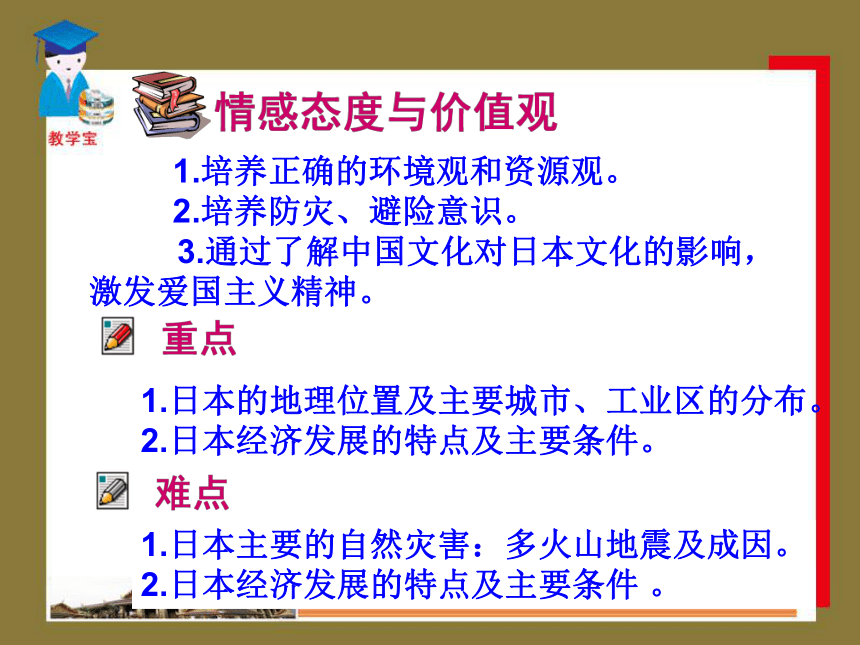 教学宝

情感态度与价值观

1.培养正确的环境观和资源观。

2.培养防灾、避险意识。

3.通过了解中国文化对日本文化的影响，激发爱国主义精神。

重点

1.日本的地理位置及主要城市、工业区的分布。

2.日本经济发展的特点及主要条件。

难点

1.日本主要的自然灾害：多火山地震及成因。

2.日本经济发展的特点及主要条件 。